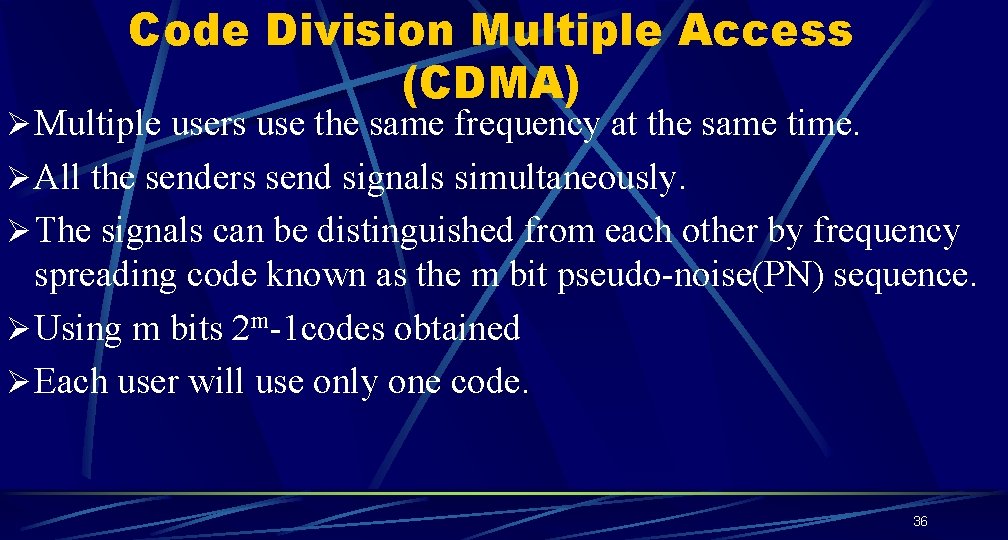 Code Division Multiple Access (CDMA)

➢ Multiple users use the same frequency at the same time.

➢ All the senders send signals simultaneously.

➢ The signals can be distinguished from each other by frequency spreading code known as the m bit pseudo-noise(PN) sequence.

➢ Using m bits $2^m$-1codes obtained

➢ Each user will use only one code.

36